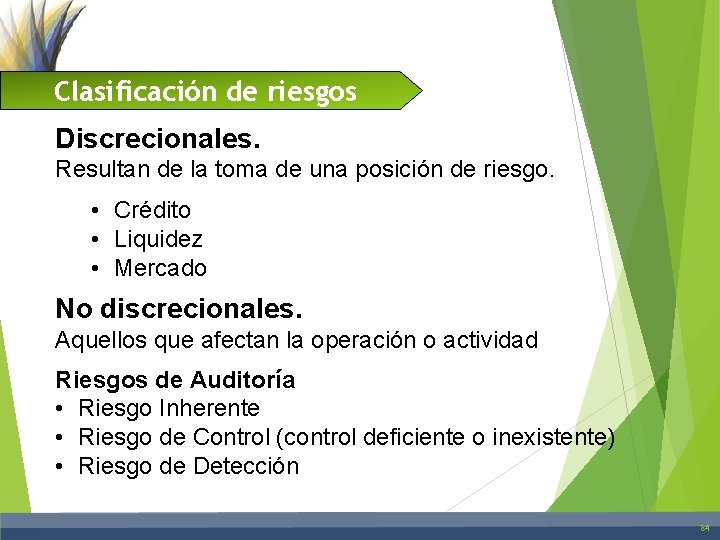 Clasificación de riesgos

Discrecionales.
Resultan de la toma de una posición de riesgo.

• Crédito
• Liquidez
• Mercado

No discrecionales.
Aquellos que afectan la operación o actividad

Riesgos de Auditoría
• Riesgo Inherente
• Riesgo de Control (control deficiente o inexistente)
• Riesgo de Detección

84